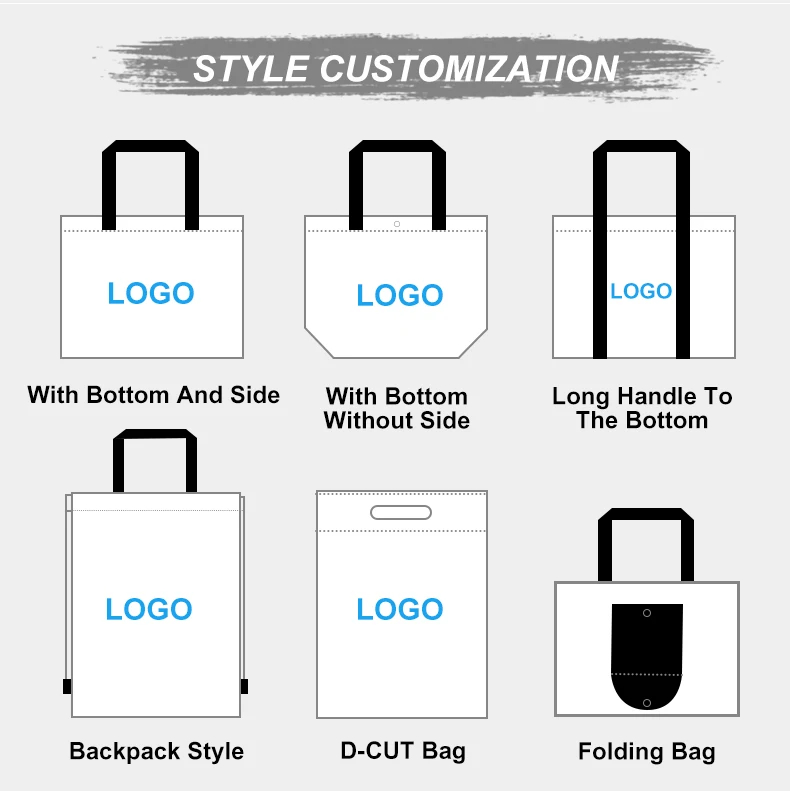 STYLE CUSTOMIZATION

LOGO

With Bottom And Side

LOGO

With Bottom Without Side

LOGO

Long Handle To The Bottom

LOGO

Backpack Style

LOGO

D-CUT Bag

Folding Bag